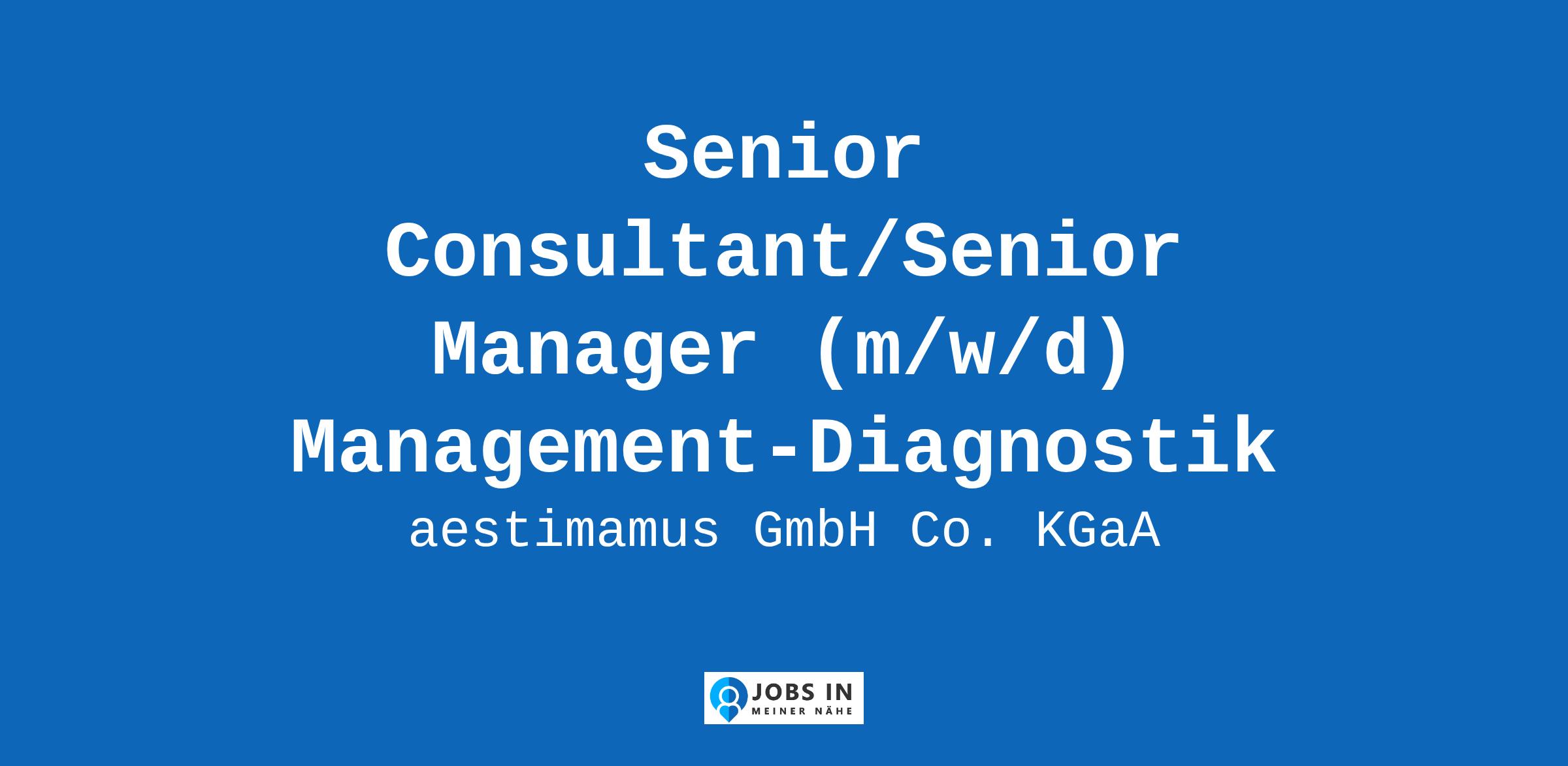 Senior Consultant/Senior Manager (m/w/d) Management-Diagnostik

aestimamus GmbH Co. KGaA

JOBS IN
MEINER NÄHE